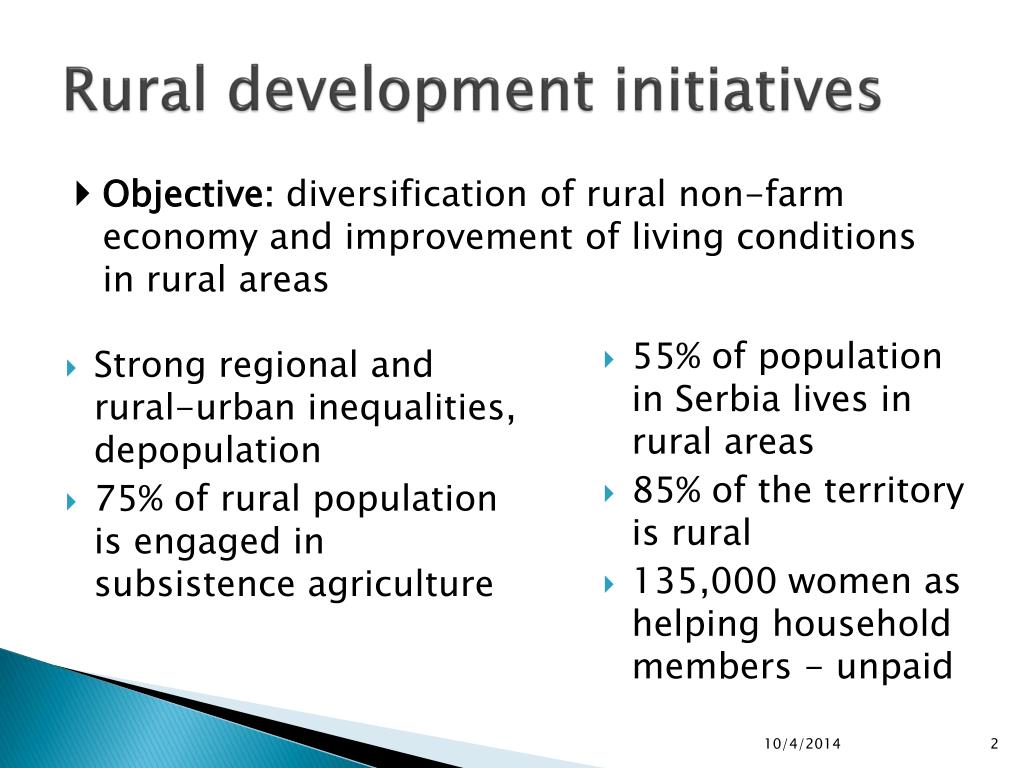 Rural development initiatives

Objective: diversification of rural non-farm economy and improvement of living conditions in rural areas

Strong regional and rural-urban inequalities, depopulation

75% of rural population is engaged in subsistence agriculture

55% of population in Serbia lives in rural areas

85% of the territory is rural

135,000 women as helping household members - unpaid

10/4/2014

2